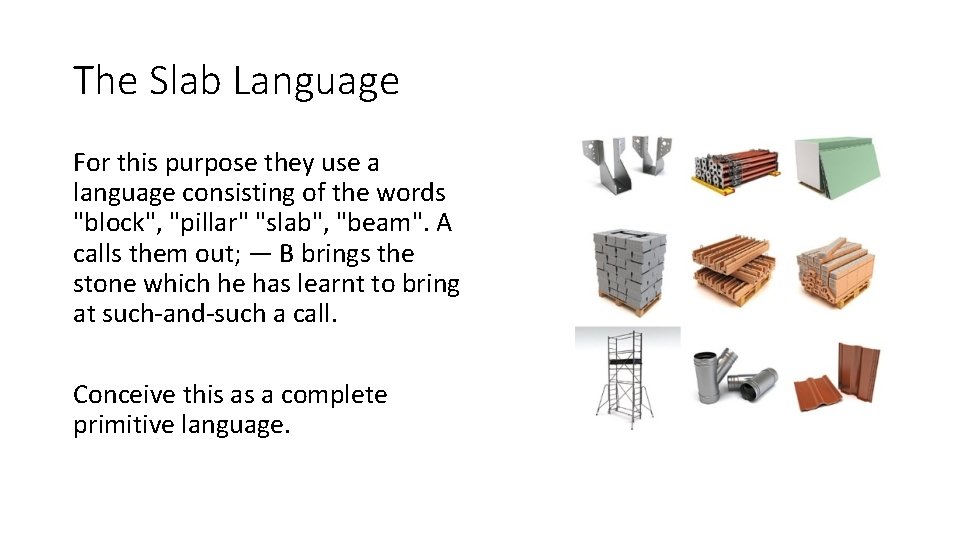 The Slab Language

For this purpose they use a language consisting of the words "block", "pillar" "slab", "beam". A calls them out; — B brings the stone which he has learnt to bring at such-and-such a call.

Conceive this as a complete primitive language.